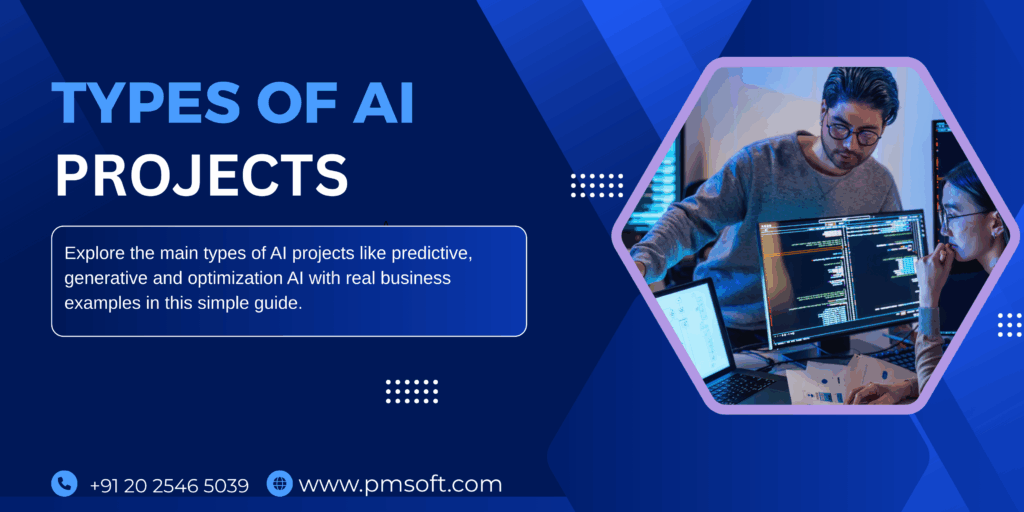 TYPES OF AI PROJECTS

Explore the main types of AI projects like predictive, generative and optimization AI with real business examples in this simple guide.

+91 20 2546 5039 www.pmsoft.com